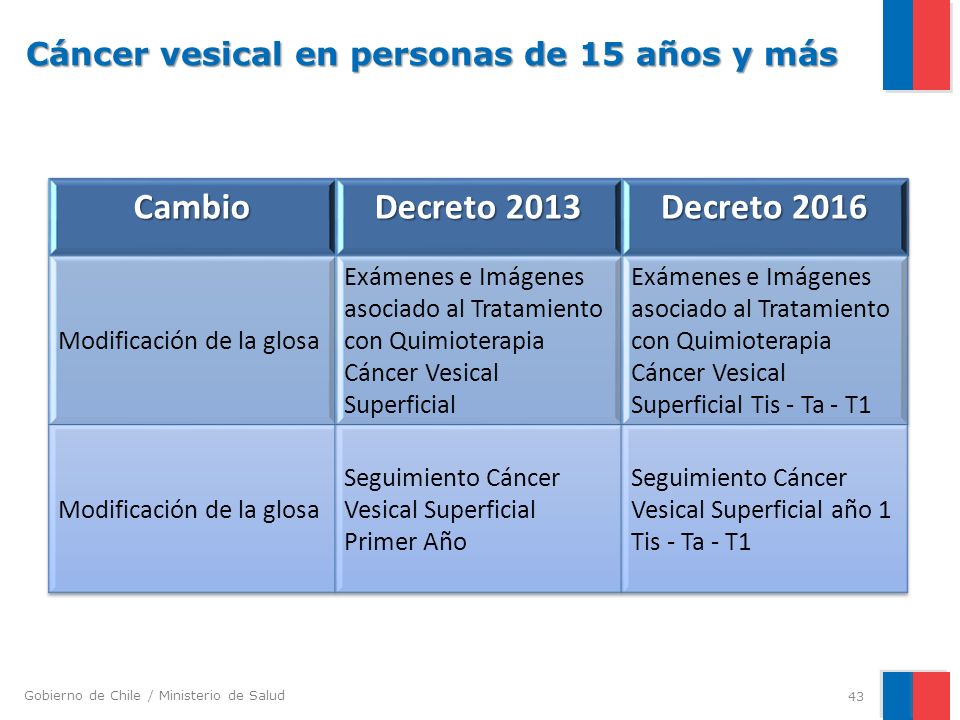 Cáncer vesical en personas de 15 años y más

| Cambio | Decreto 2013 | Decreto 2016 |
|---|---|---|
| Modificación de la glosa | Exámenes e Imágenes asociado al Tratamiento con Quimioterapia Cáncer Vesical Superficial | Exámenes e Imágenes asociado al Tratamiento con Quimioterapia Cáncer Vesical Superficial Tis - Ta - T1 |
| Modificación de la glosa | Seguimiento Cáncer Vesical Superficial Primer Año | Seguimiento Cáncer Vesical Superficial año 1 Tis - Ta - T1 |

Gobierno de Chile / Ministerio de Salud

43